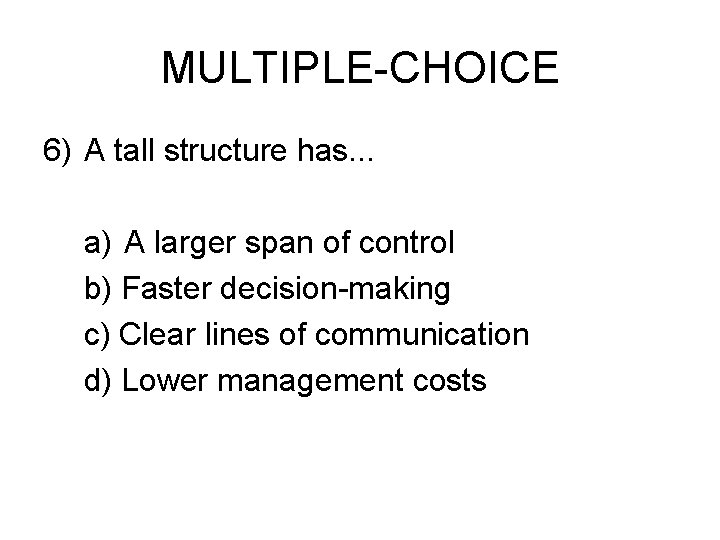 MULTIPLE-CHOICE

6) A tall structure has...

a) A larger span of control
b) Faster decision-making
c) Clear lines of communication
d) Lower management costs